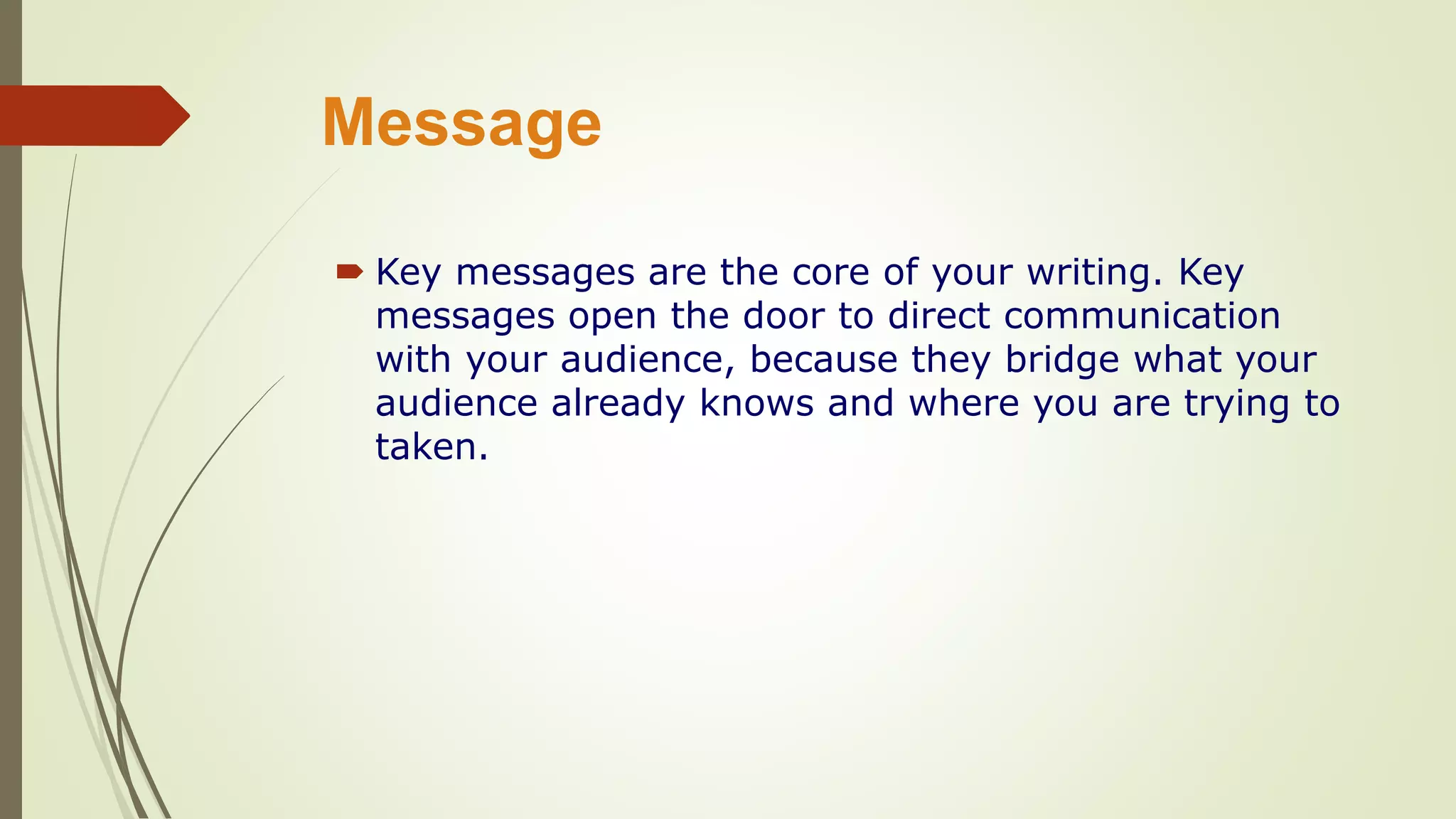 Message

Key messages are the core of your writing. Key messages open the door to direct communication with your audience, because they bridge what your audience already knows and where you are trying to taken.